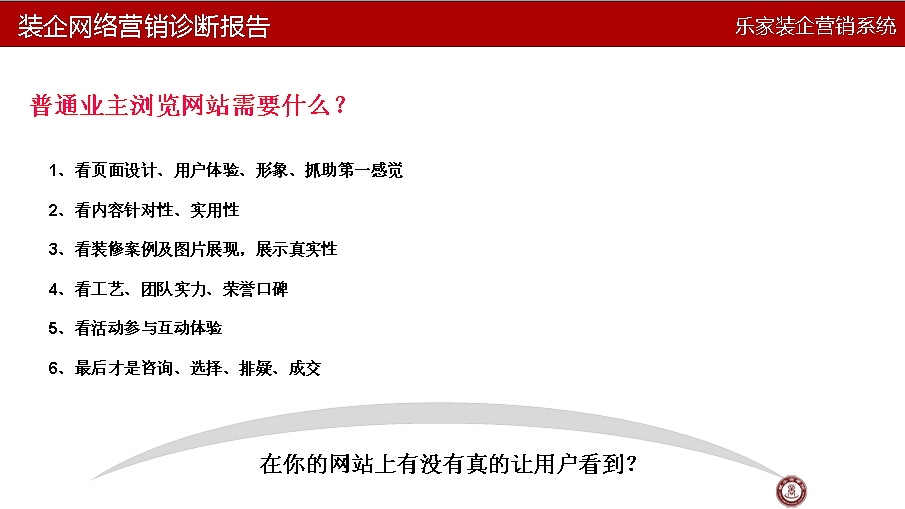 装企网络营销诊断报告

乐家装企营销系统

普通业主浏览网站需要什么？

1、看页面设计、用户体验、形象、抓助第一感觉

2、看内容针对性、实用性

3、看装修案例及图片展现，展示真实性

4、看工艺、团队实力、荣誉口碑

5、看活动参与互动体验

6、最后才是咨询、选择、排疑、成交

在你的网站上有没有真的让用户看到？